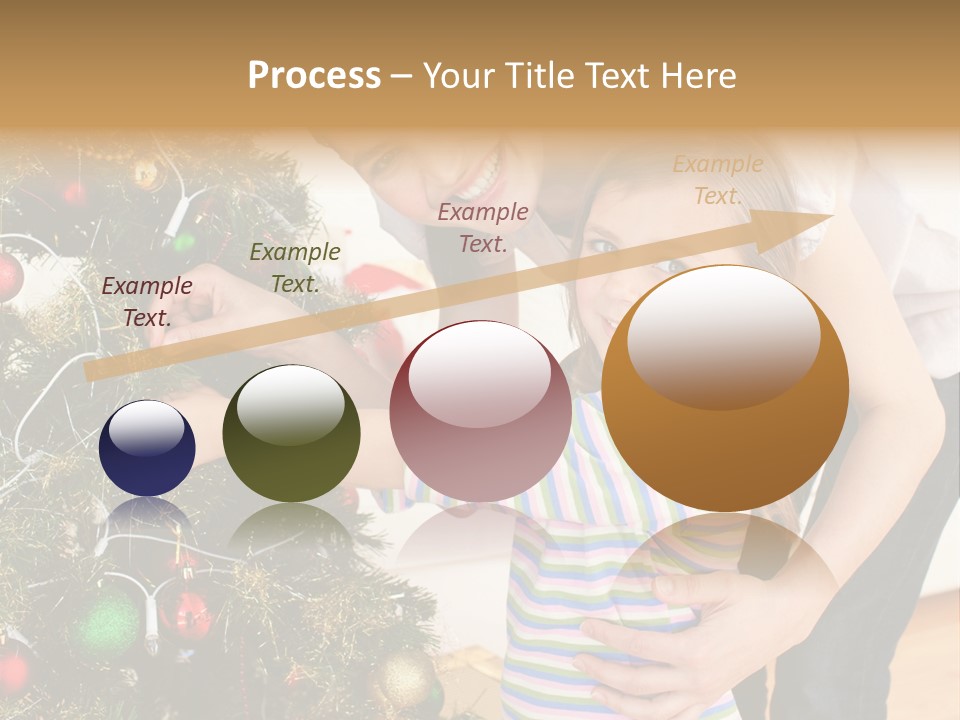 Process – Your Title Text Here

Example Text.

Example Text.

Example Text.

Example Text.